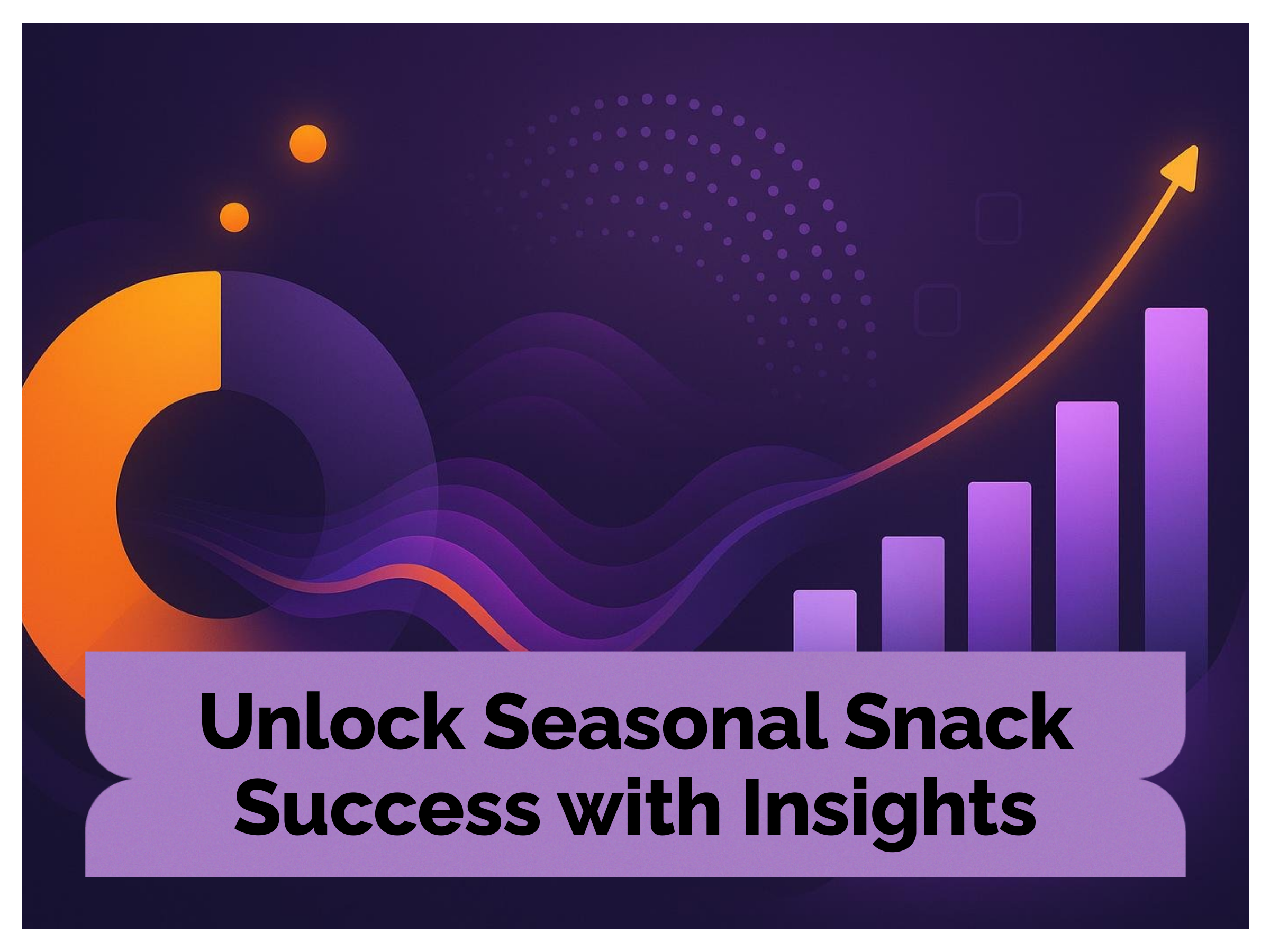 Unlock Seasonal Snack Success with Insights